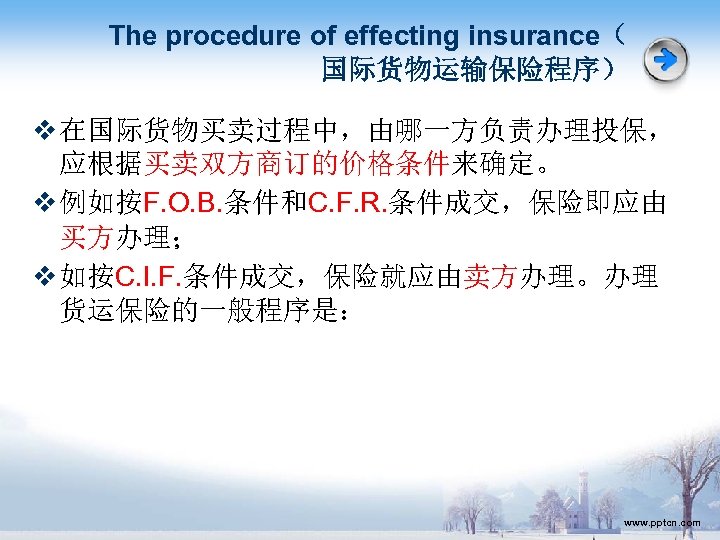 The procedure of effecting insurance（国际货物运输保险程序）

❖ 在国际货物买卖过程中，由哪一方负责办理投保，应根据买卖双方商订的价格条件来确定。

❖ 例如按F.O.B.条件和C.F.R.条件成交，保险即应由买方办理；

❖ 如按C.I.F.条件成交，保险就应由卖方办理。办理货运保险的一般程序是：

www.pptcn.com